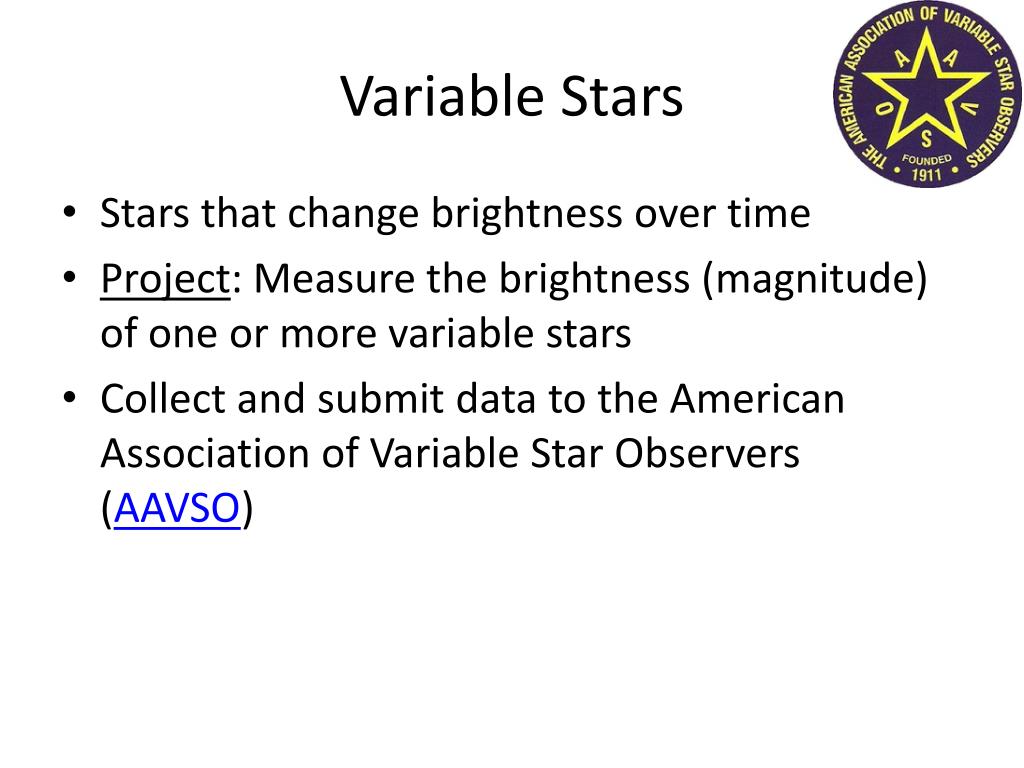 Variable Stars

THE AMERICAN ASSOCIATION OF VARIABLE STAR OBSERVERS
A A V S O
FOUNDED 1911

• Stars that change brightness over time
• Project: Measure the brightness (magnitude) of one or more variable stars
• Collect and submit data to the American Association of Variable Star Observers (AAVSO)